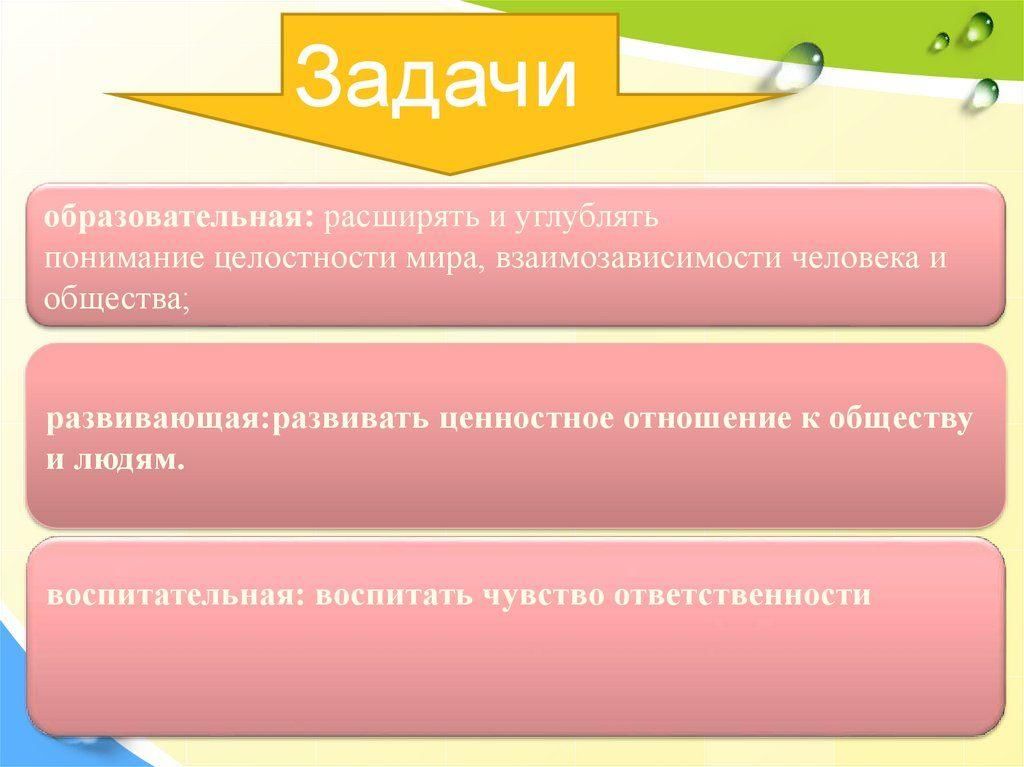 Задачи

образовательная: расширять и углублять понимание целостности мира, взаимозависимости человека и общества;

развивающая:развивать ценностное отношение к обществу и людям.

воспитательная: воспитать чувство ответственности